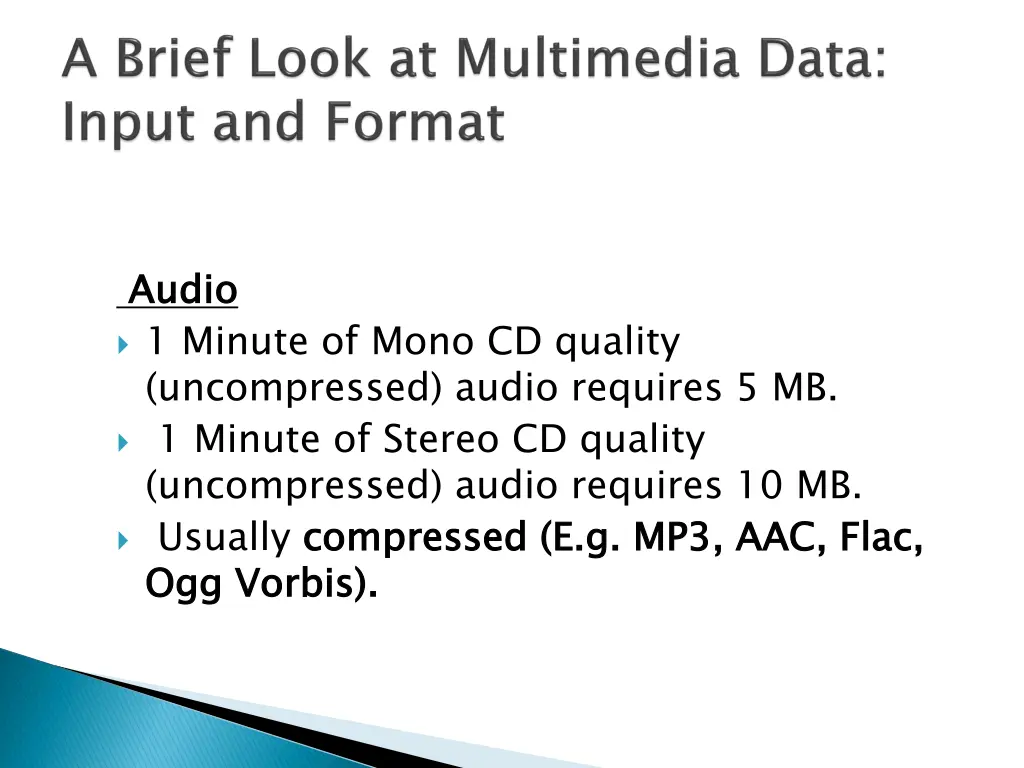 A Brief Look at Multimedia Data: Input and Format

Audio

1 Minute of Mono CD quality (uncompressed) audio requires 5 MB.

1 Minute of Stereo CD quality (uncompressed) audio requires 10 MB.

Usually compressed (E.g. MP3, AAC, Flac, Ogg Vorbis).